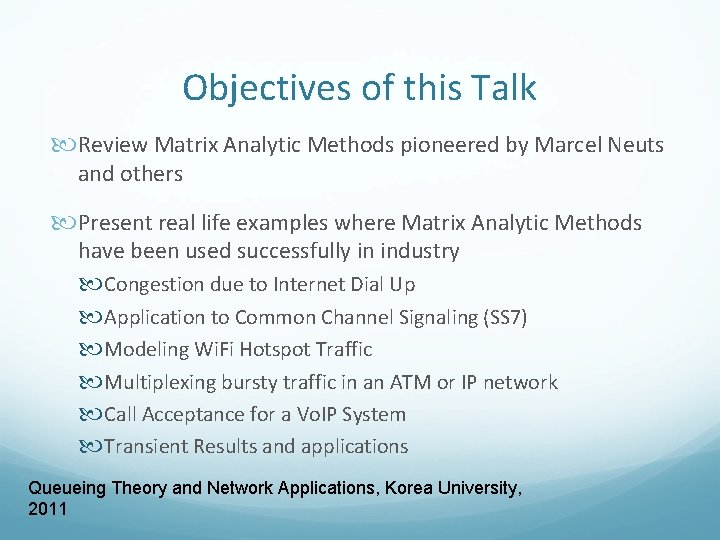 Objectives of this Talk

Review Matrix Analytic Methods pioneered by Marcel Neuts and others

Present real life examples where Matrix Analytic Methods have been used successfully in industry

Congestion due to Internet Dial Up

Application to Common Channel Signaling (SS7)

Modeling WiFi Hotspot Traffic

Multiplexing bursty traffic in an ATM or IP network

Call Acceptance for a VoIP System

Transient Results and applications

Queueing Theory and Network Applications, Korea University, 2011